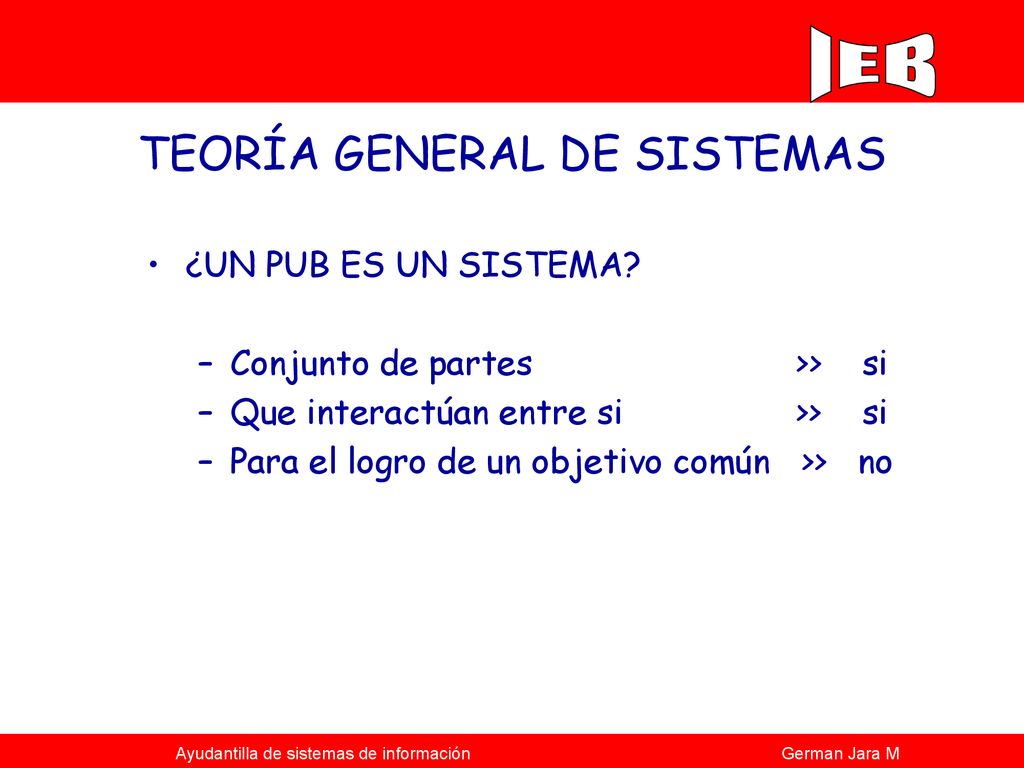 IEB

TEORÍA GENERAL DE SISTEMAS

• ¿UN PUB ES UN SISTEMA?

– Conjunto de partes >> si
– Que interactúan entre si >> si
– Para el logro de un objetivo común >> no

Ayudantilla de sistemas de información German Jara M